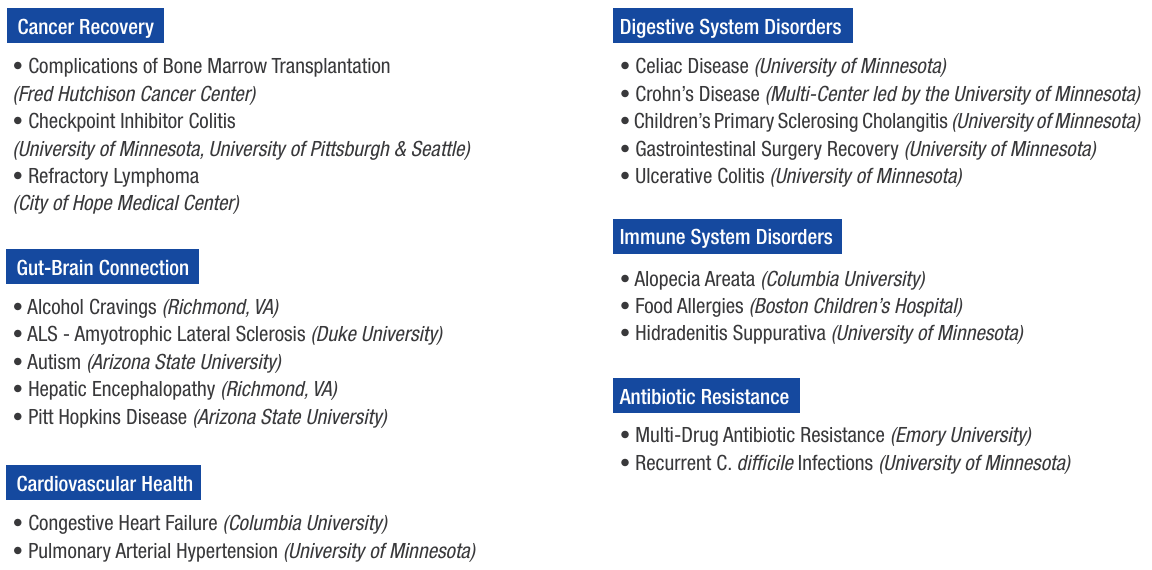 Cancer Recovery

• Complications of Bone Marrow Transplantation
(Fred Hutchison Cancer Center)
• Checkpoint Inhibitor Colitis
(University of Minnesota, University of Pittsburgh & Seattle)
• Refractory Lymphoma
(City of Hope Medical Center)

Gut-Brain Connection

• Alcohol Cravings (Richmond, VA)
• ALS - Amyotrophic Lateral Sclerosis (Duke University)
• Autism (Arizona State University)
• Hepatic Encephalopathy (Richmond, VA)
• Pitt Hopkins Disease (Arizona State University)

Cardiovascular Health

• Congestive Heart Failure (Columbia University)
• Pulmonary Arterial Hypertension (University of Minnesota)

Digestive System Disorders

• Celiac Disease (University of Minnesota)
• Crohn's Disease (Multi-Center led by the University of Minnesota)
• Children's Primary Sclerosing Cholangitis (University of Minnesota)
• Gastrointestinal Surgery Recovery (University of Minnesota)
• Ulcerative Colitis (University of Minnesota)

Immune System Disorders

• Alopecia Areata (Columbia University)
• Food Allergies (Boston Children's Hospital)
• Hidradenitis Suppurativa (University of Minnesota)

Antibiotic Resistance

• Multi-Drug Antibiotic Resistance (Emory University)
• Recurrent C. difficile Infections (University of Minnesota)